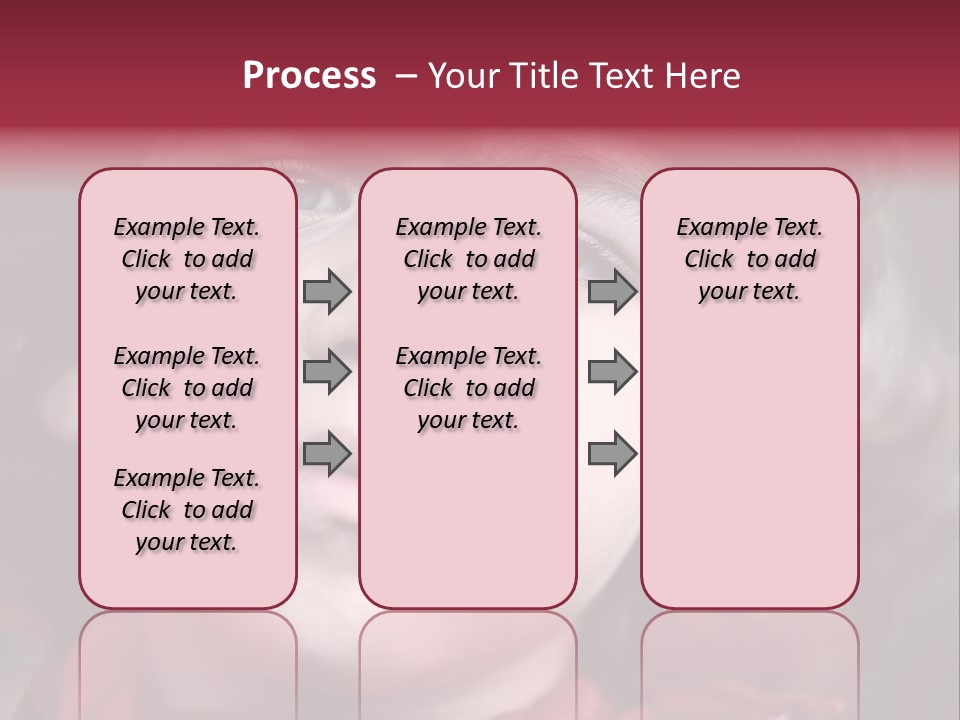 Process – Your Title Text Here

Example Text. Click to add your text.

Example Text. Click to add your text.

Example Text. Click to add your text.

Example Text. Click to add your text.

Example Text. Click to add your text.

Example Text. Click to add your text.